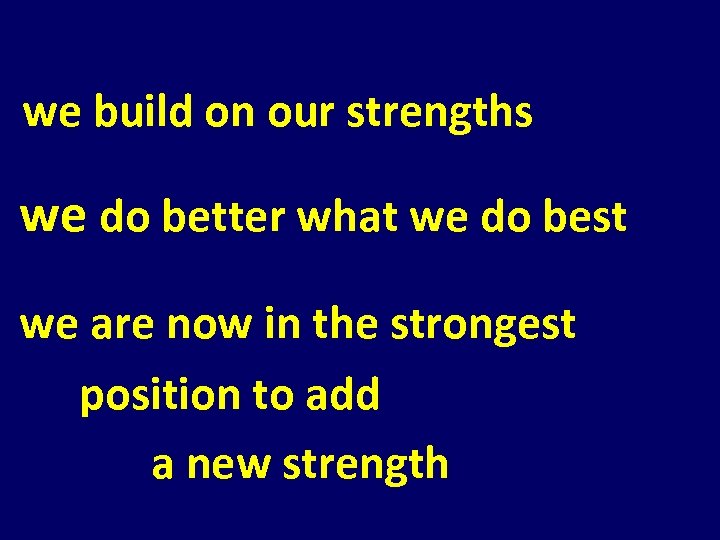 we build on our strengths

we do better what we do best

we are now in the strongest position to add a new strength